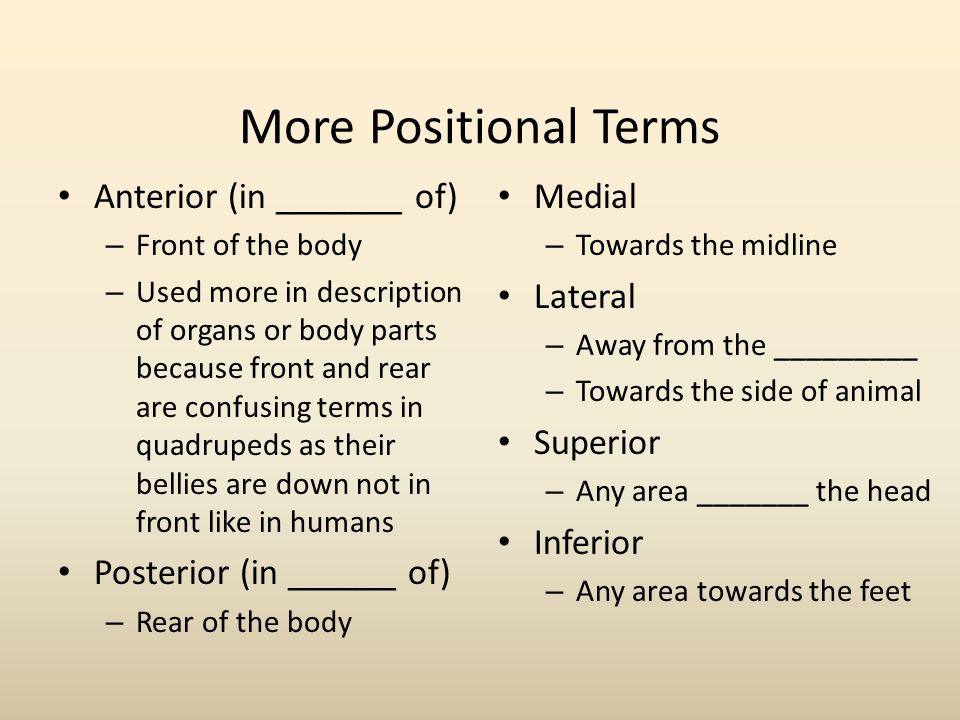 More Positional Terms

• Anterior (in _______ of)
– Front of the body
– Used more in description of organs or body parts because front and rear are confusing terms in quadrupeds as their bellies are down not in front like in humans
• Posterior (in ______ of)
– Rear of the body

• Medial
– Towards the midline
• Lateral
– Away from the _________
– Towards the side of animal
• Superior
– Any area _______ the head
• Inferior
– Any area towards the feet